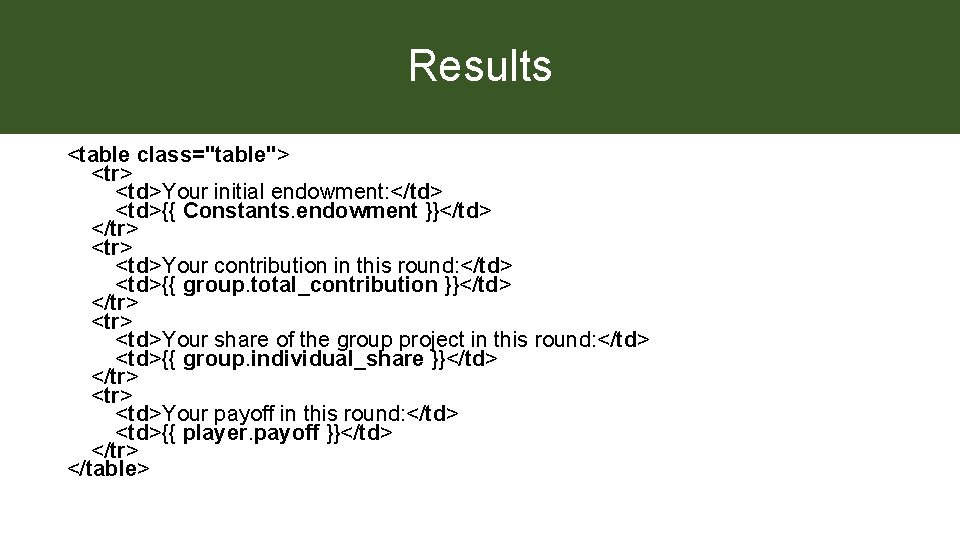 Results

<table class="table">
<tr>
<td>Your initial endowment:</td>
<td>{{ Constants.endowment }}</td>
</tr>
<tr>
<td>Your contribution in this round:</td>
<td>{{ group.total_contribution }}</td>
</tr>
<tr>
<td>Your share of the group project in this round:</td>
<td>{{ group.individual_share }}</td>
</tr>
<tr>
<td>Your payoff in this round:</td>
<td>{{ player.payoff }}</td>
</tr>
</table>